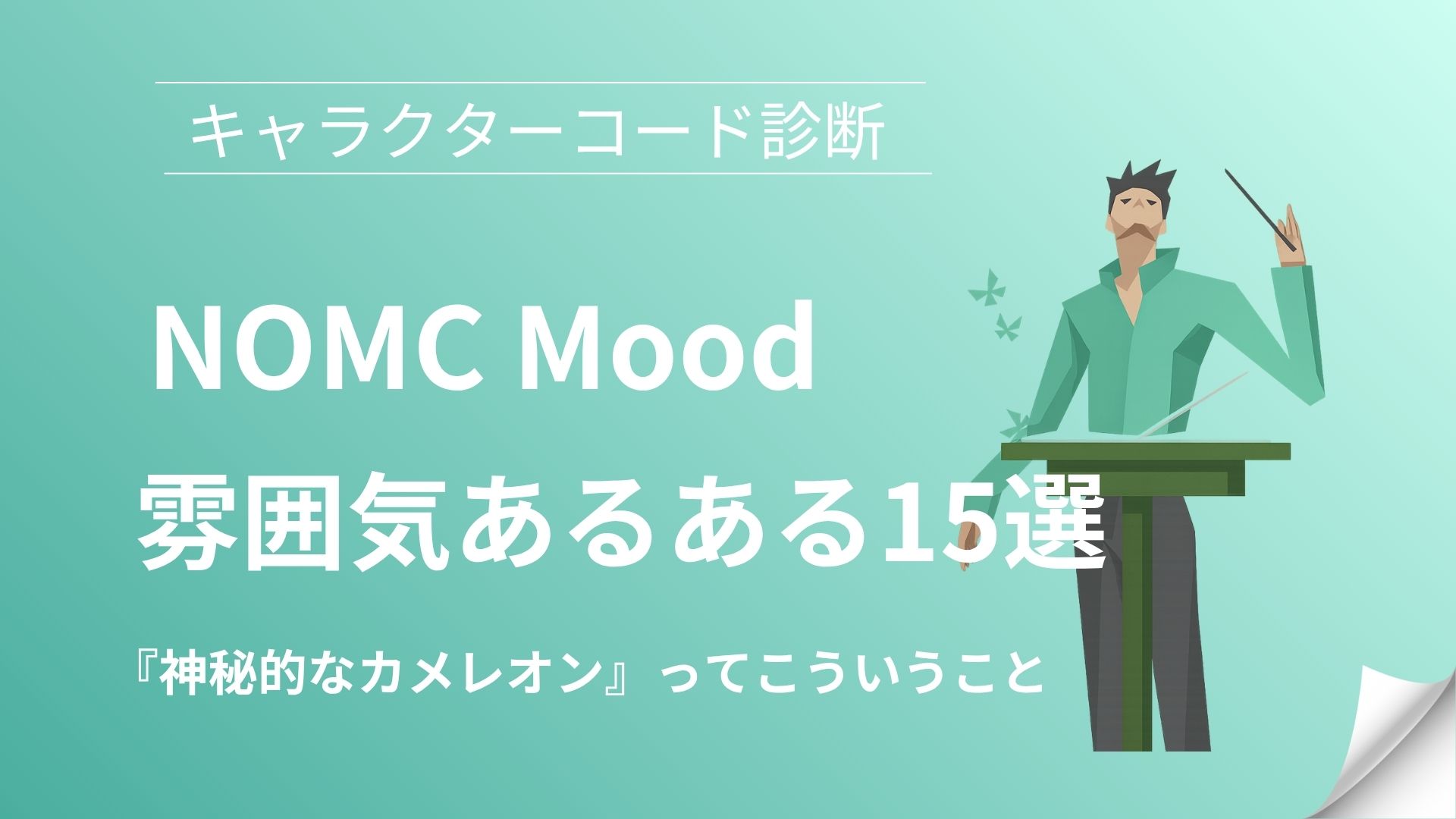 キャラクターコード診断

NOMC Mood
雰囲気あるある15選

『神秘的なカメレオン』ってこういうこと